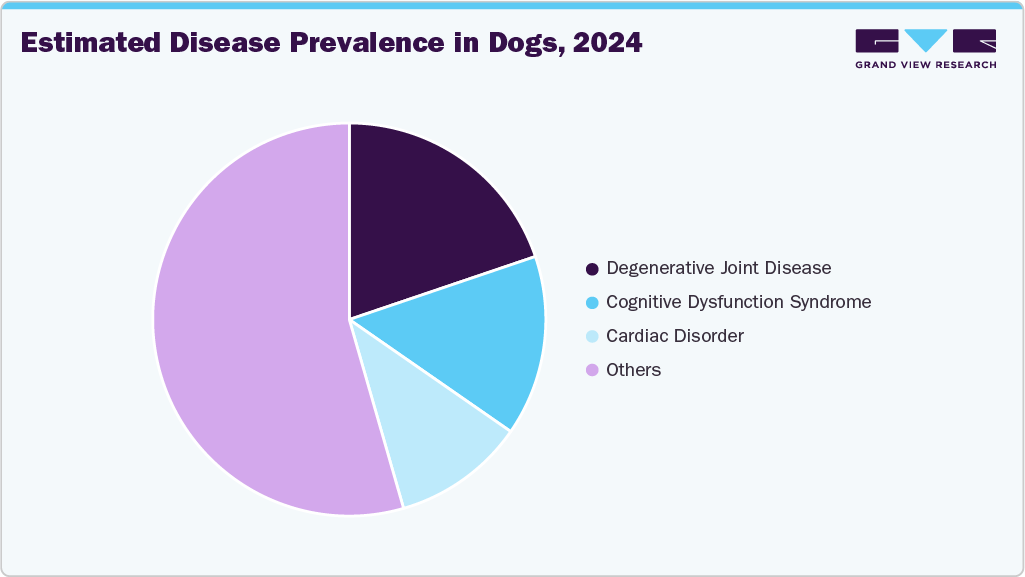 Estimated Disease Prevalence in Dogs, 2024

GRAND VIEW RESEARCH

Degenerative Joint Disease
Cognitive Dysfunction Syndrome
Cardiac Disorder
Others